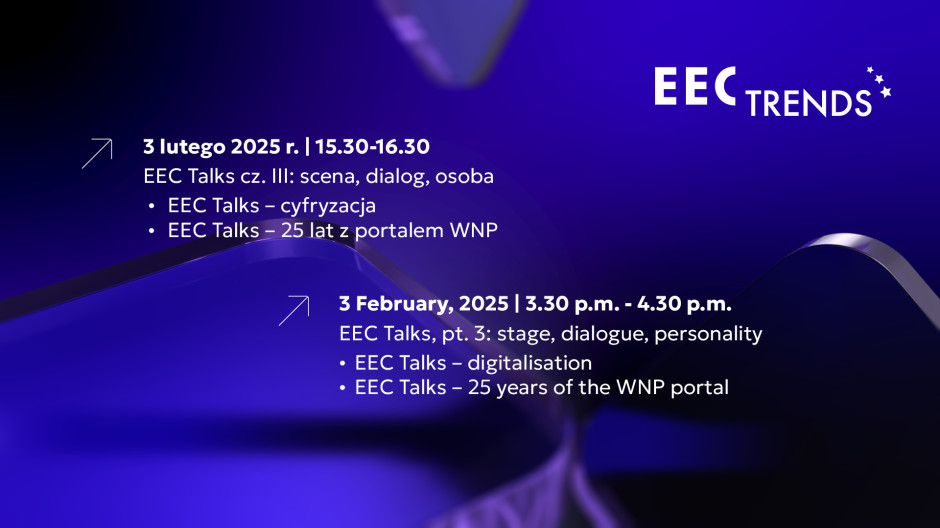 EEC TRENDS

3 lutego 2025 r. | 15.30-16.30
EEC Talks cz. III: scena, dialog, osoba
• EEC Talks – cyfryzacja
• EEC Talks – 25 lat z portalem WNP

3 February, 2025 | 3.30 p.m. - 4.30 p.m.
EEC Talks, pt. 3: stage, dialogue, personality
• EEC Talks – digitalisation
• EEC Talks – 25 years of the WNP portal